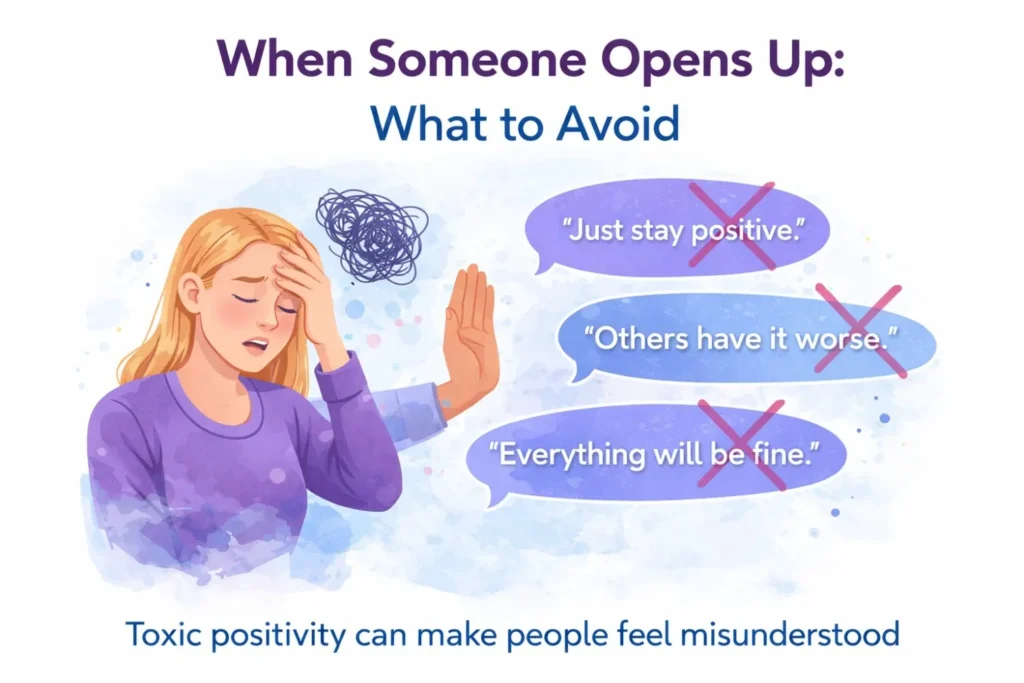 When Someone Opens Up:
What to Avoid

"Just stay positive."

"Others have it worse."

"Everything will be fine."

Toxic positivity can make people feel misunderstood